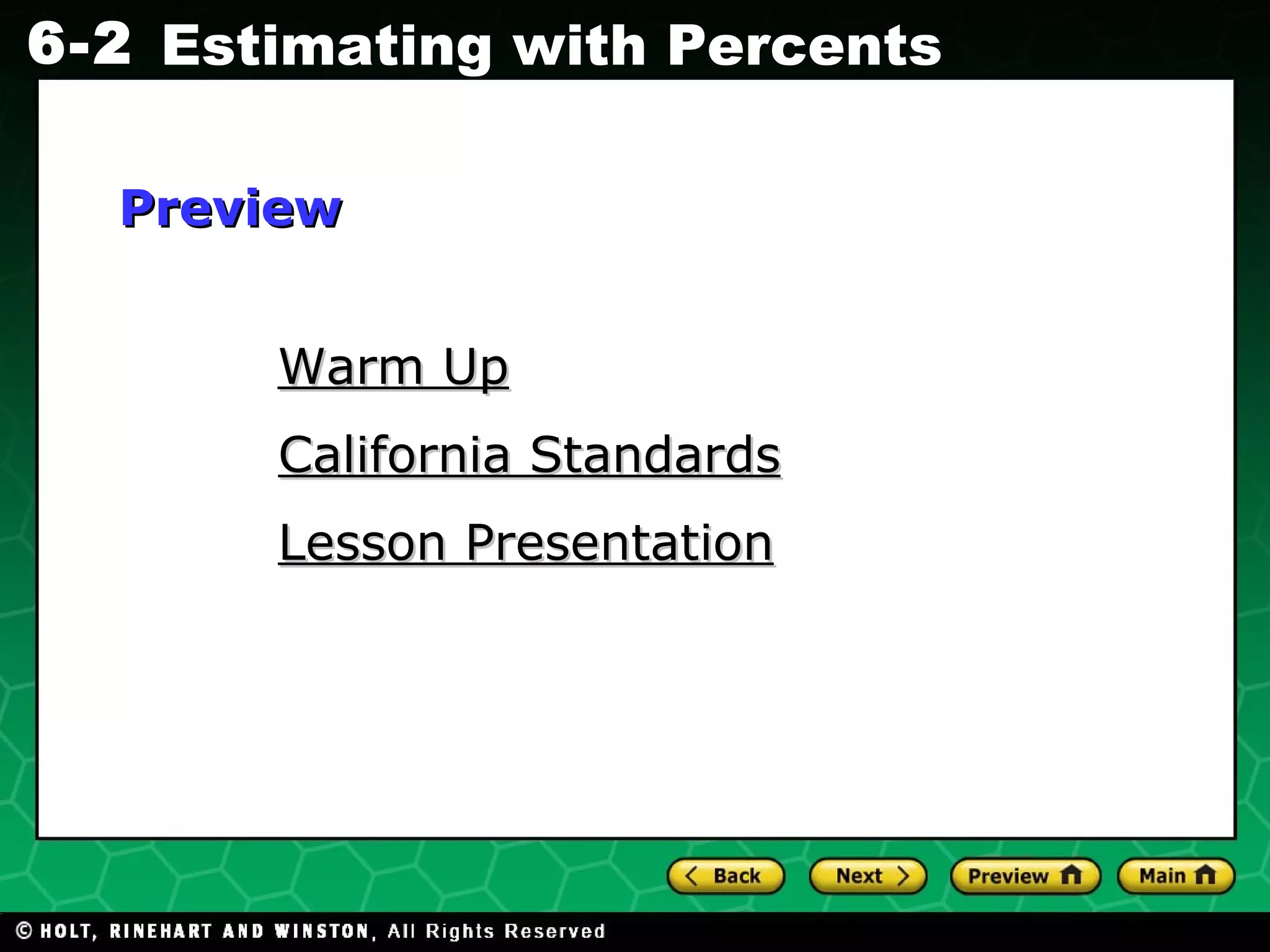 6-2 Estimating with Percents

Preview

Warm Up

California Standards

Lesson Presentation

Back Next Preview Main

© HOLT, RINEHART AND WINSTON, All Rights Reserved